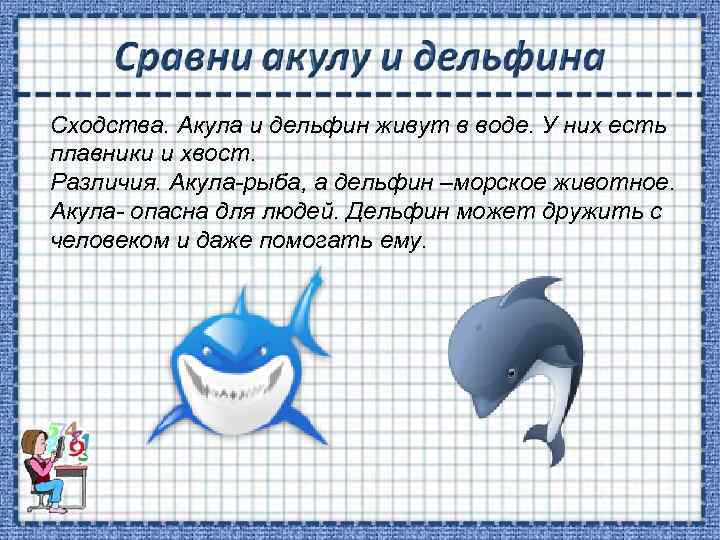 Сравни акулу и дельфина

Сходства. Акула и дельфин живут в воде. У них есть плавники и хвост.
Различия. Акула-рыба, а дельфин –морское животное. Акула- опасна для людей. Дельфин может дружить с человеком и даже помогать ему.